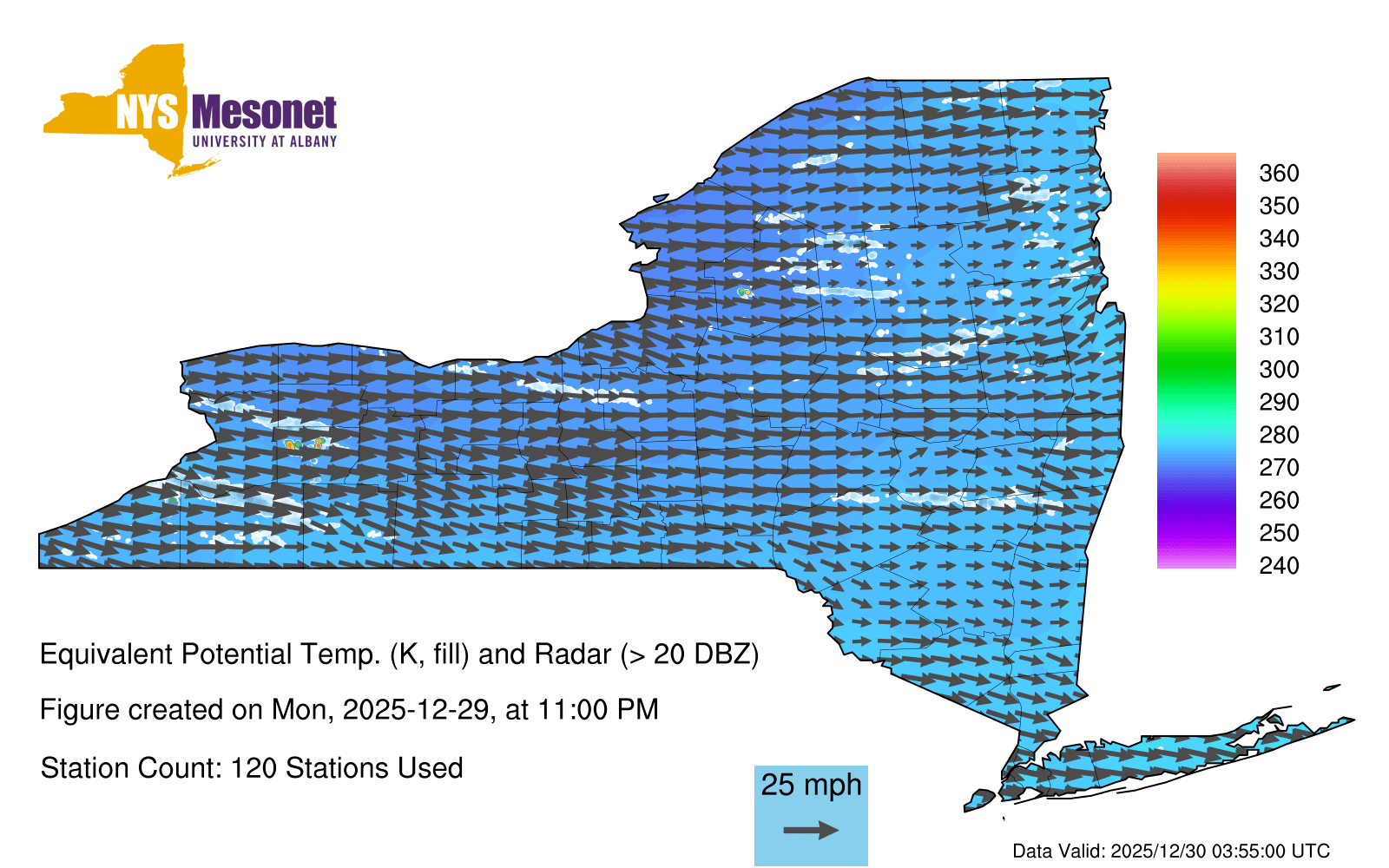 NYS Mesonet
UNIVERSITY AT ALBANY

360
350
340
330
320
310
300
290
280
270
260
250
240

Equivalent Potential Temp. (K, fill) and Radar (> 20 DBZ)

Figure created on Mon, 2025-12-29, at 11:00 PM

Station Count: 120 Stations Used

25 mph

Data Valid: 2025/12/30 03:55:00 UTC